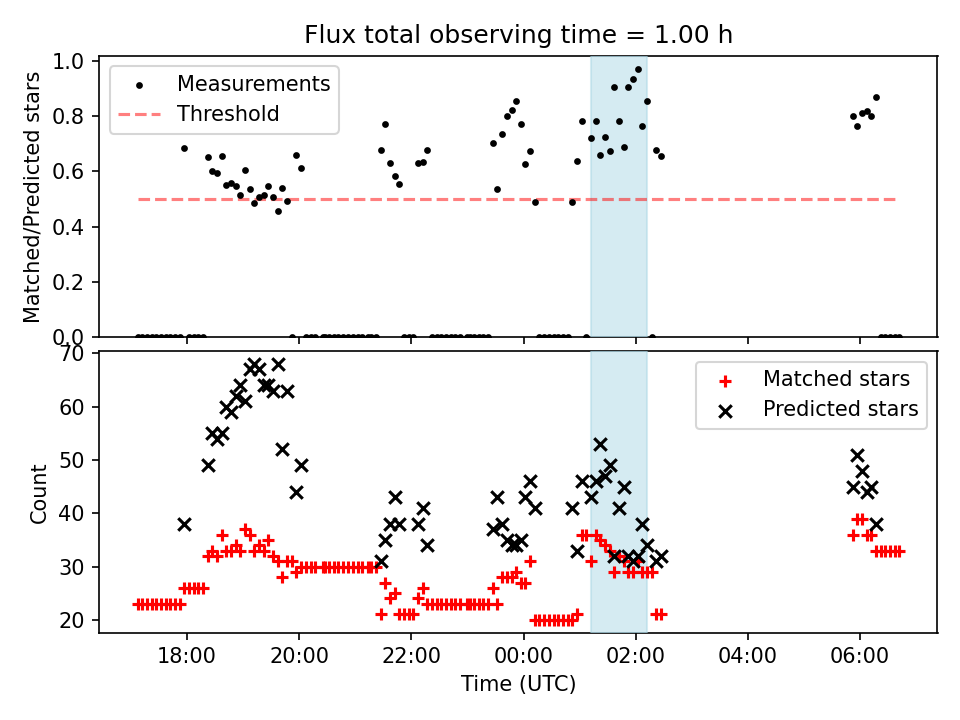 Flux total observing time = 1.00 h

Measurements
Threshold

Matched/Predicted stars

1.0
0.8
0.6
0.4
0.2
0.0

Matched stars
Predicted stars

Count

70
60
50
40
30
20

18:00
20:00
22:00
00:00
02:00
04:00
06:00

Time (UTC)